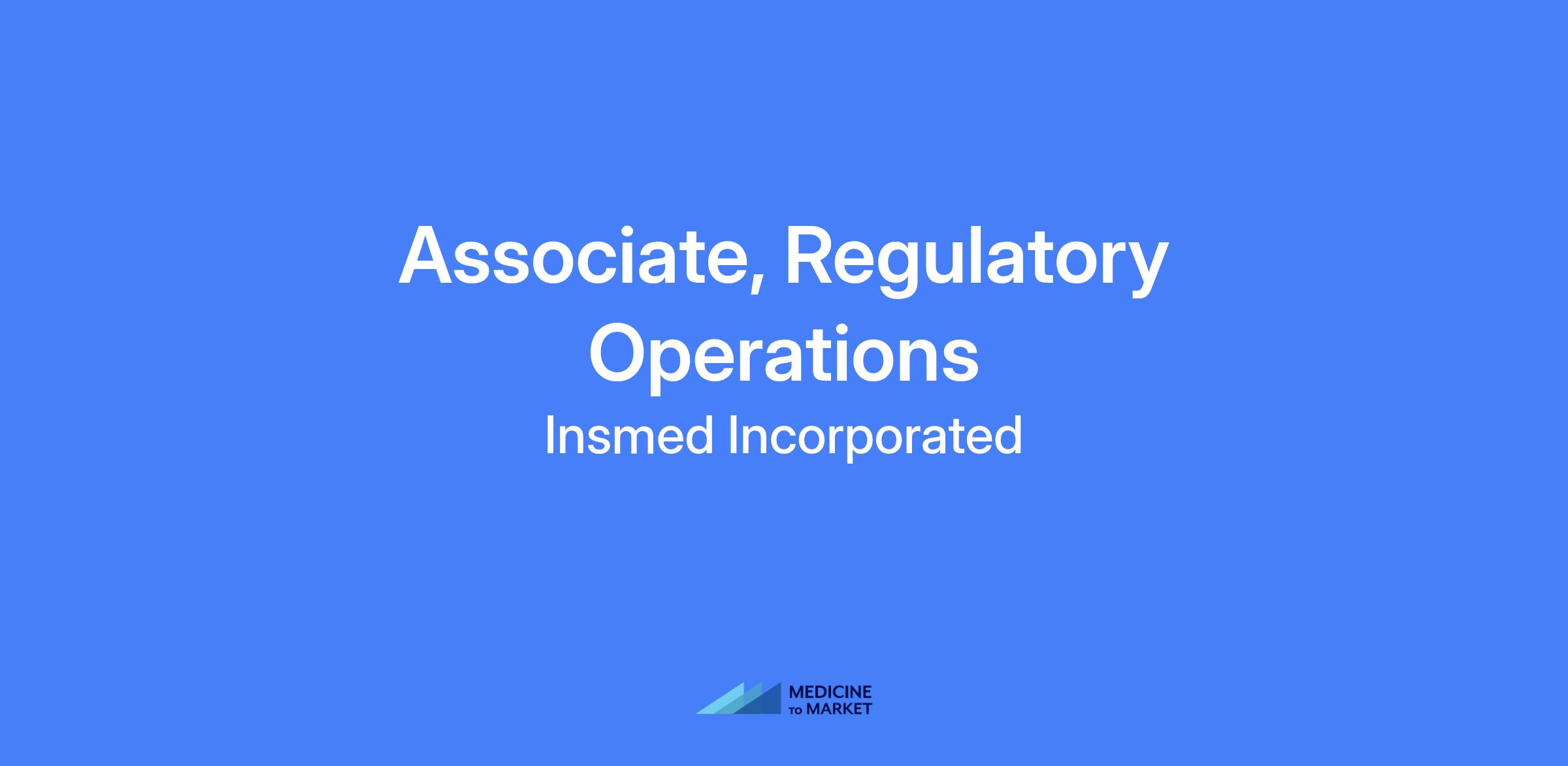 Associate, Regulatory Operations

Insmed Incorporated

MEDICINE
TO MARKET